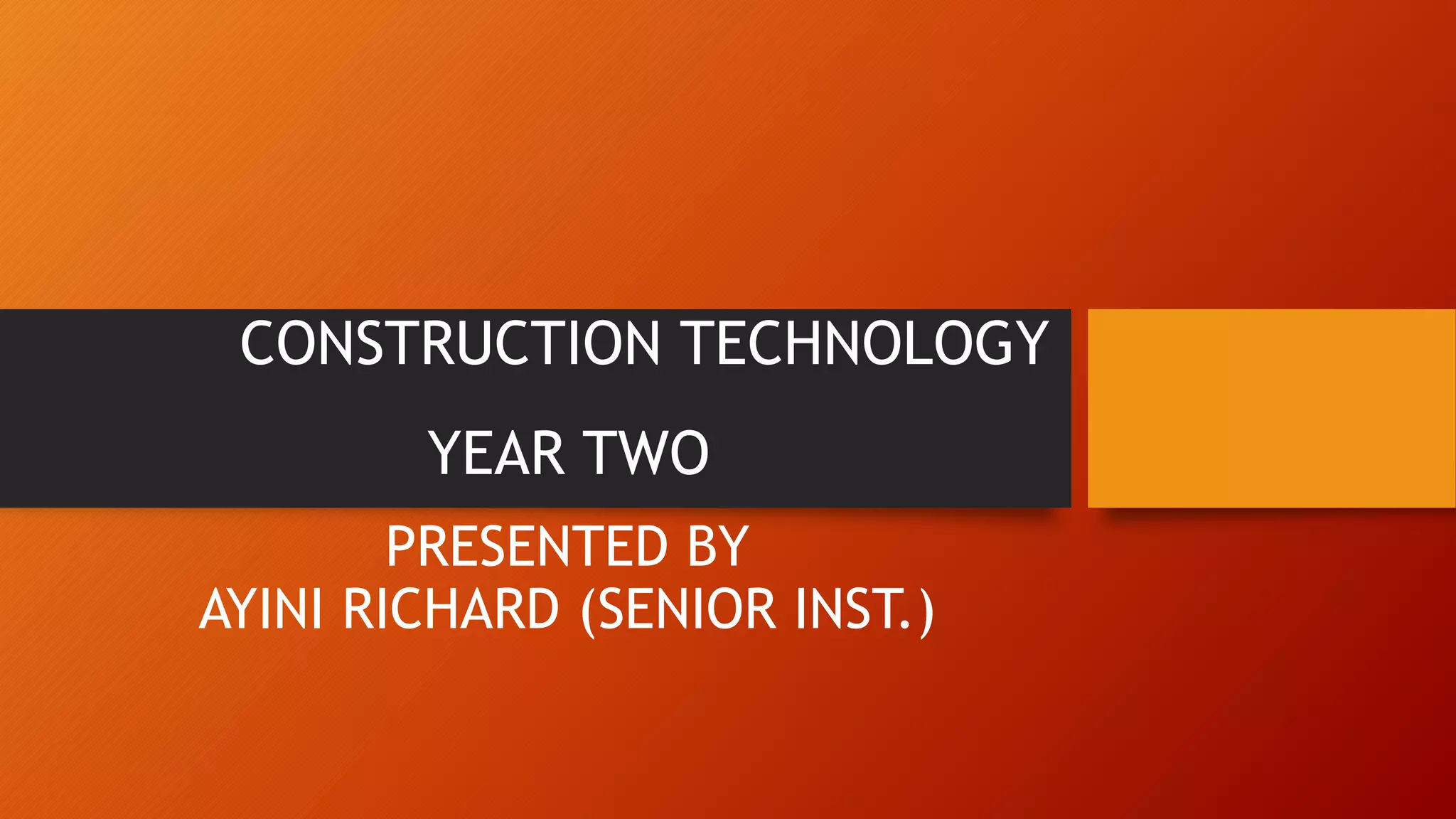 CONSTRUCTION TECHNOLOGY

YEAR TWO

PRESENTED BY
AYINI RICHARD (SENIOR INST.)